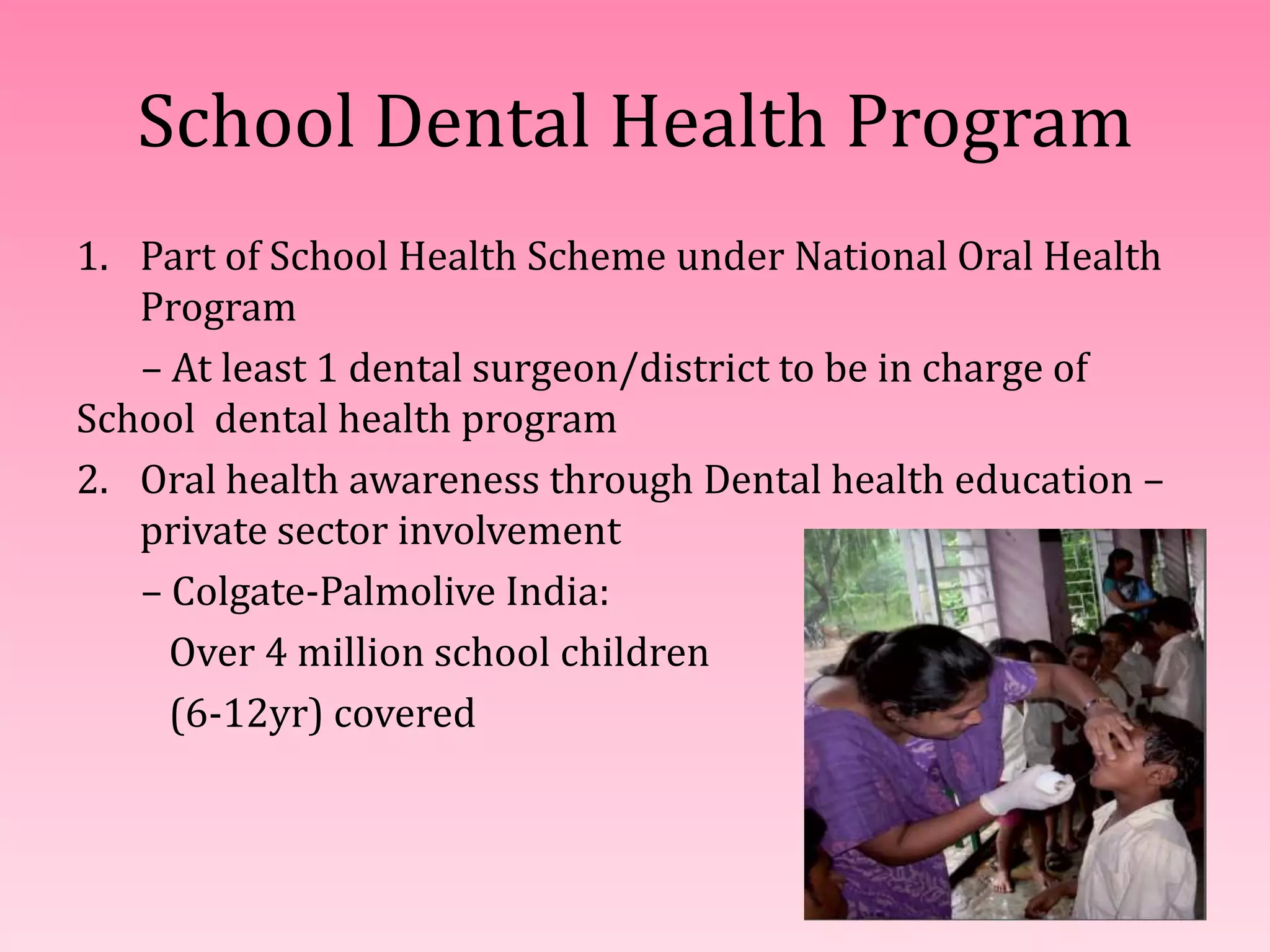 School Dental Health Program

1. Part of School Health Scheme under National Oral Health Program

– At least 1 dental surgeon/district to be in charge of School dental health program

2. Oral health awareness through Dental health education – private sector involvement

– Colgate-Palmolive India:

Over 4 million school children

(6-12yr) covered